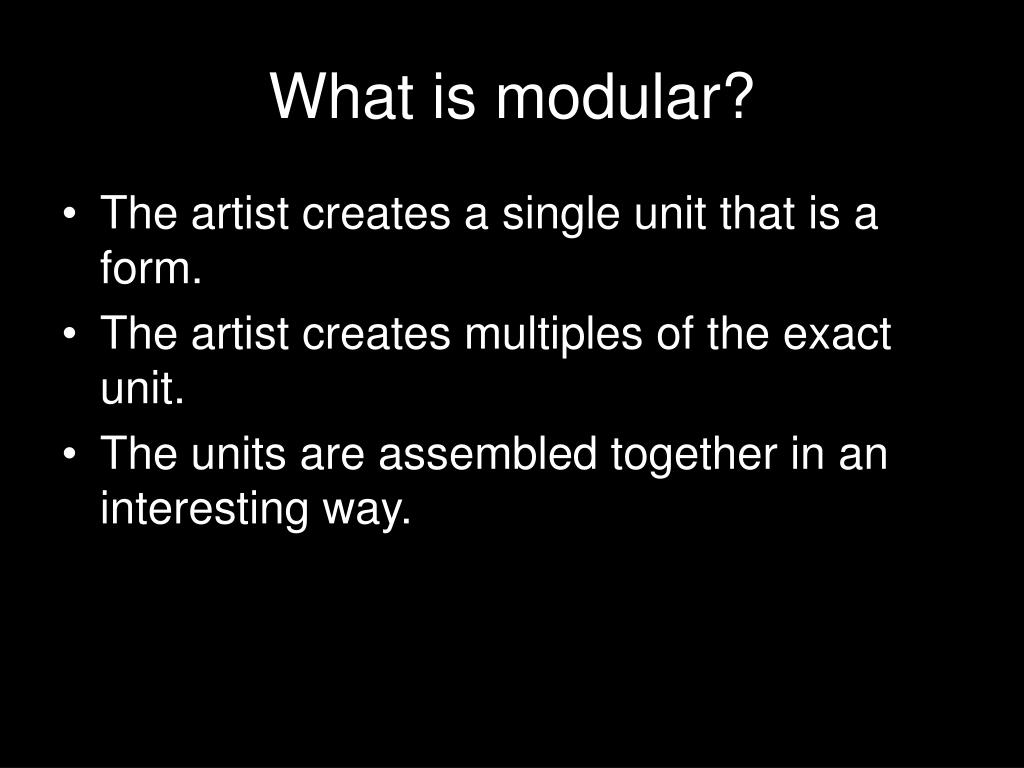 What is modular?

• The artist creates a single unit that is a form.
• The artist creates multiples of the exact unit.
• The units are assembled together in an interesting way.